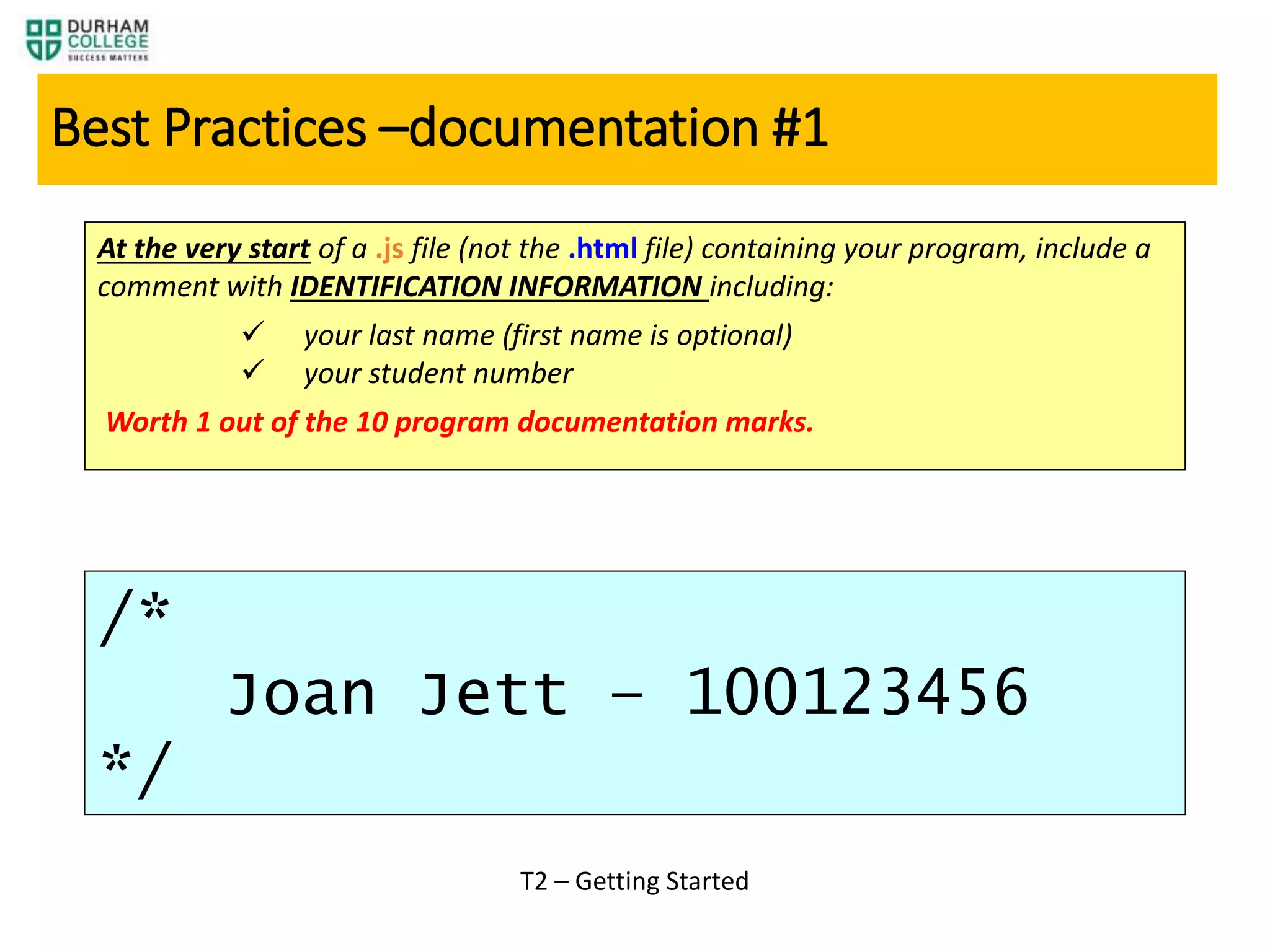 DURHAM COLLEGE
SUCCESS MATTERS

Best Practices –documentation #1

At the very start of a .js file (not the .html file) containing your program, include a comment with IDENTIFICATION INFORMATION including:

✓ your last name (first name is optional)
✓ your student number

Worth 1 out of the 10 program documentation marks.

/*
   Joan Jett – 100123456
*/

T2 – Getting Started